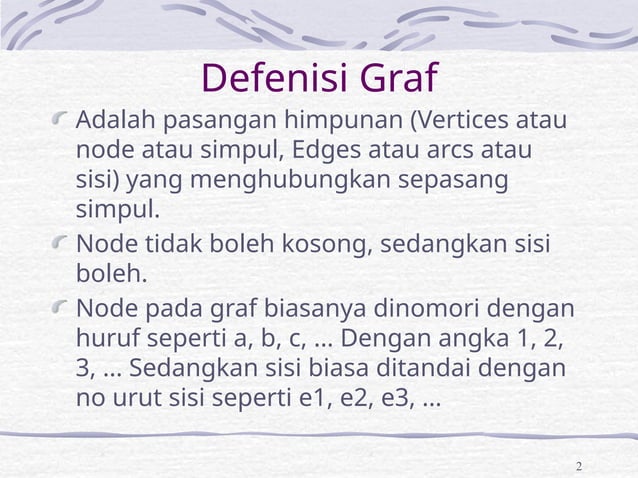 Defenisi Graf

Adalah pasangan himpunan (Vertices atau node atau simpul, Edges atau arcs atau sisi) yang menghubungkan sepasang simpul.

Node tidak boleh kosong, sedangkan sisi boleh.

Node pada graf biasanya dinomori dengan huruf seperti a, b, c, … Dengan angka 1, 2, 3, … Sedangkan sisi biasa ditandai dengan no urut sisi seperti e1, e2, e3, …

2